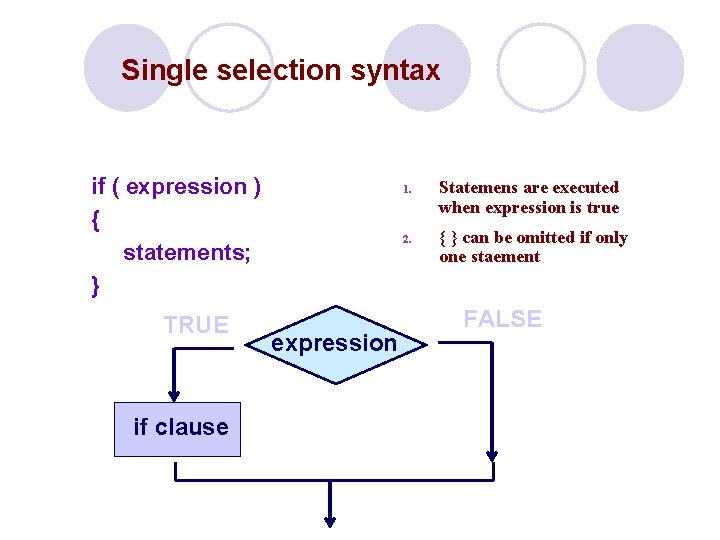 Single selection syntax

if ( expression )
{
statements;
}

1. Statemens are executed when expression is true
2. { } can be omitted if only one staement

TRUE

expression

FALSE

if clause